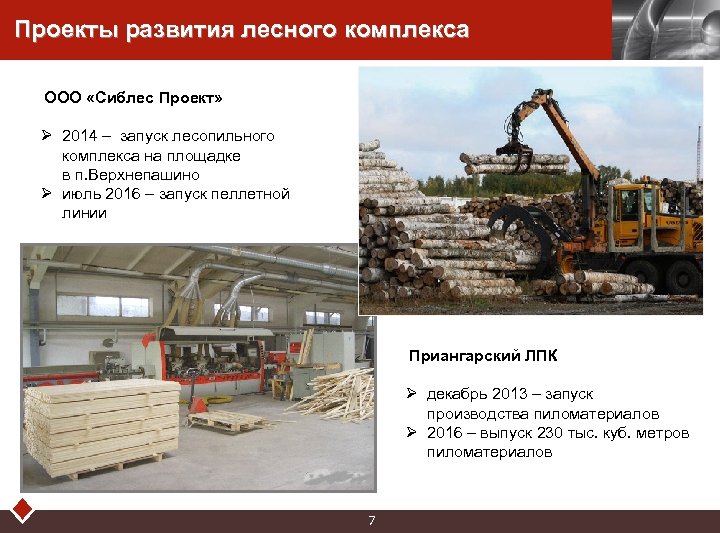 Проекты развития лесного комплекса

ООО «Сиблес Проект»

➢ 2014 – запуск лесопильного комплекса на площадке в п.Верхнепашино
➢ июль 2016 – запуск пеллетной линии

Приангарский ЛПК

➢ декабрь 2013 – запуск производства пиломатериалов
➢ 2016 – выпуск 230 тыс. куб. метров пиломатериалов

7